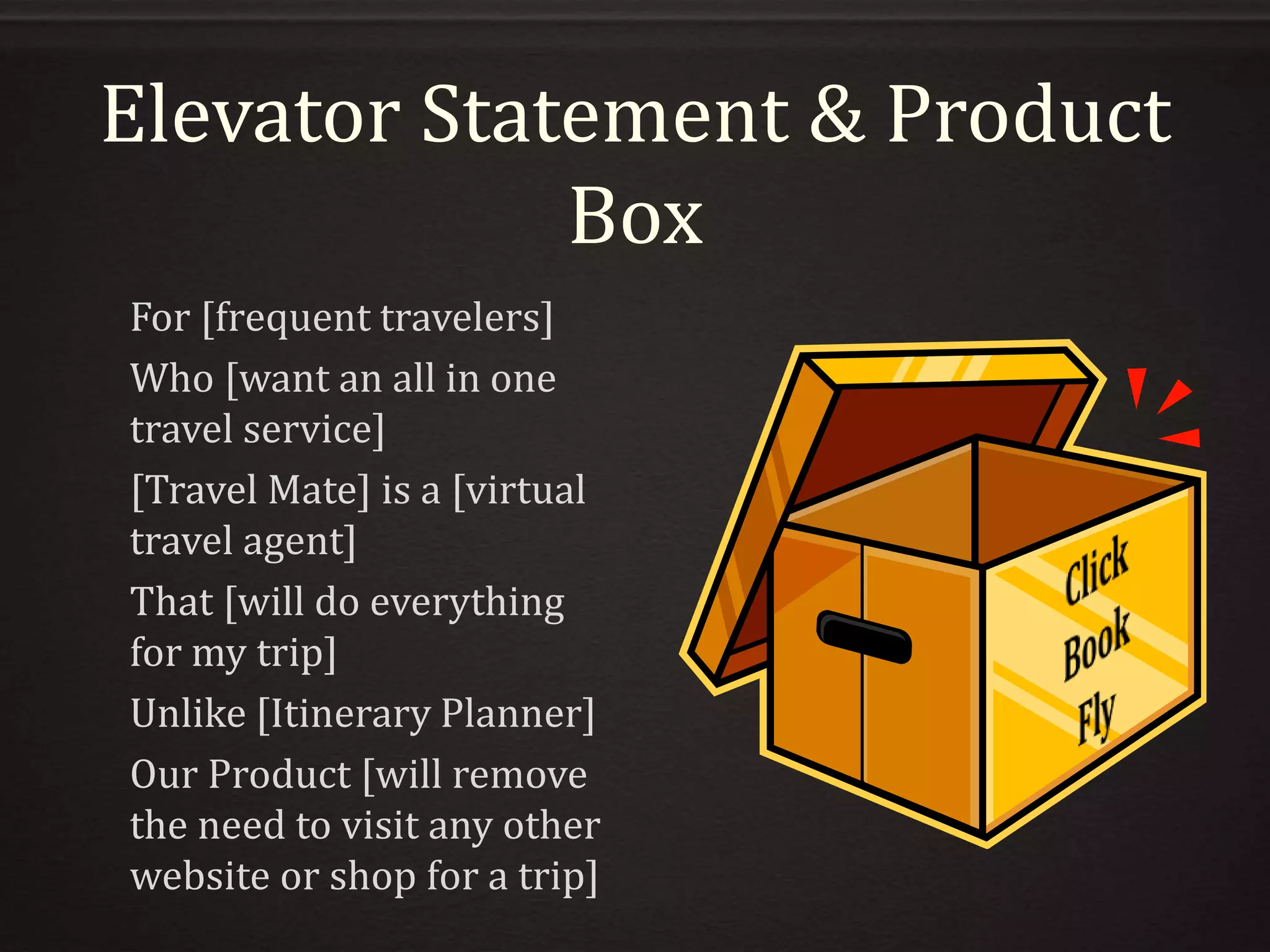 Elevator Statement & Product Box

For [frequent travelers]

Who [want an all in one travel service]

[Travel Mate] is a [virtual travel agent]

That [will do everything for my trip]

Unlike [Itinerary Planner]

Our Product [will remove the need to visit any other website or shop for a trip]

Click
Book
Fly